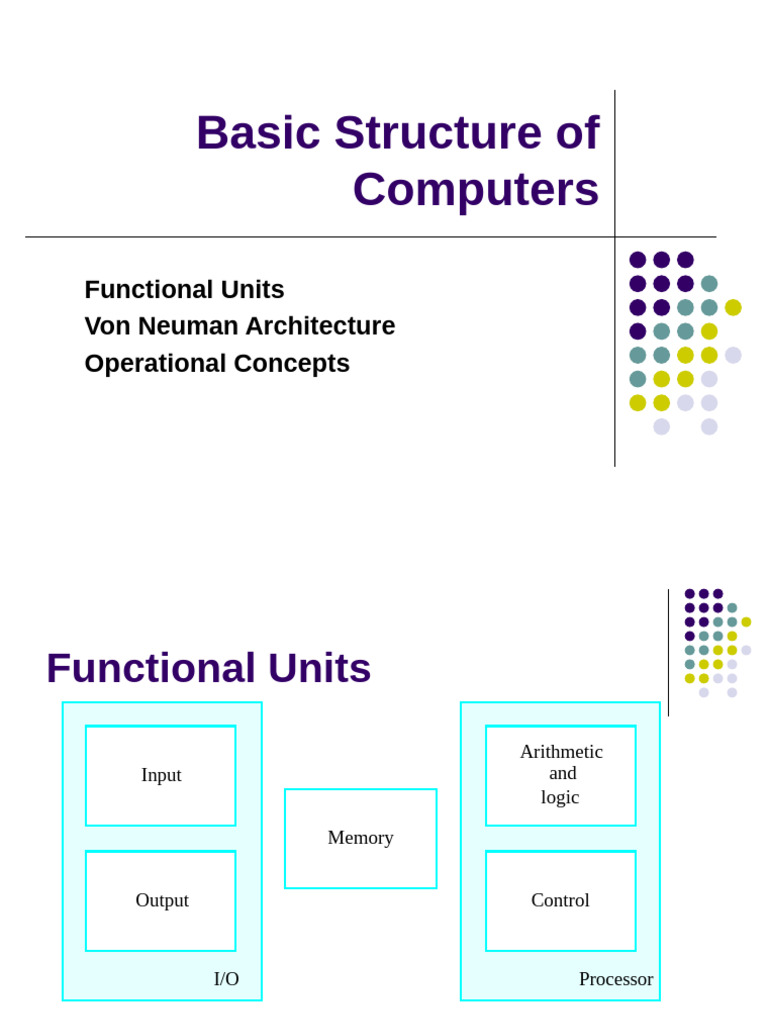 Basic Structure of Computers

Functional Units
Von Neuman Architecture
Operational Concepts

Functional Units

Input

Output

I/O

Memory

Arithmetic and logic

Control

Processor